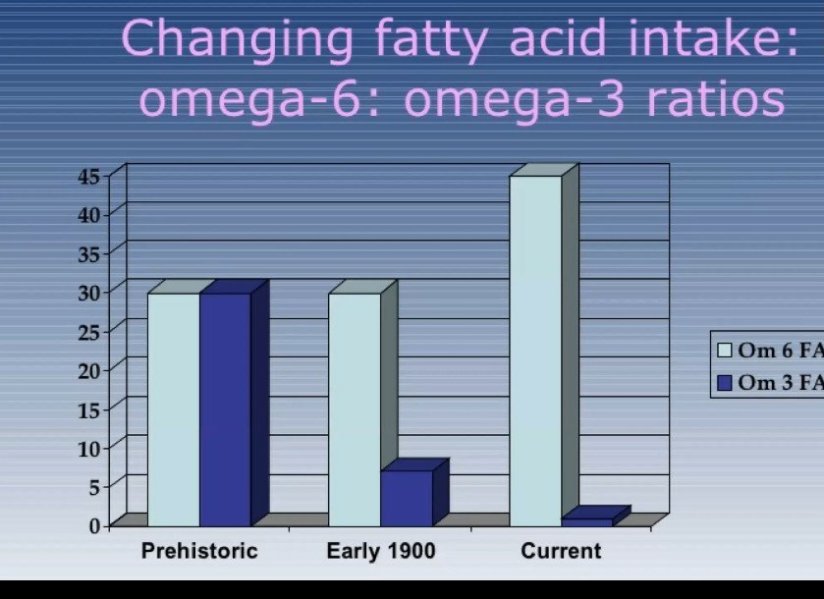 Changing fatty acid intake: omega-6: omega-3 ratios

45
40
35
30
25
20
15
10
5
0

Prehistoric
Early 1900
Current

Om 6 FA
Om 3 FA